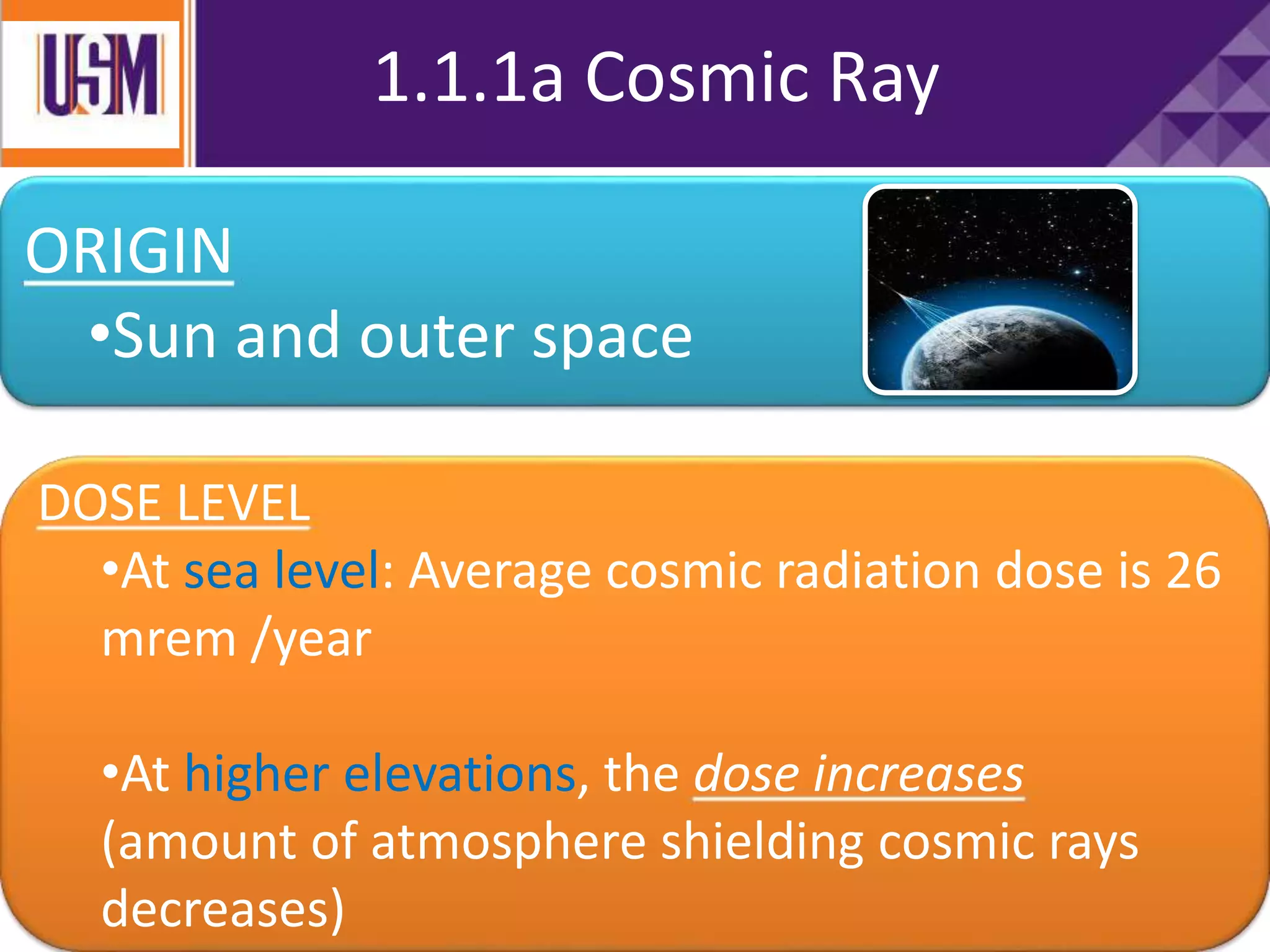 USM

1.1.1a Cosmic Ray

ORIGIN

•Sun and outer space

DOSE LEVEL

•At sea level: Average cosmic radiation dose is 26 mrem /year

•At higher elevations, the dose increases (amount of atmosphere shielding cosmic rays decreases)